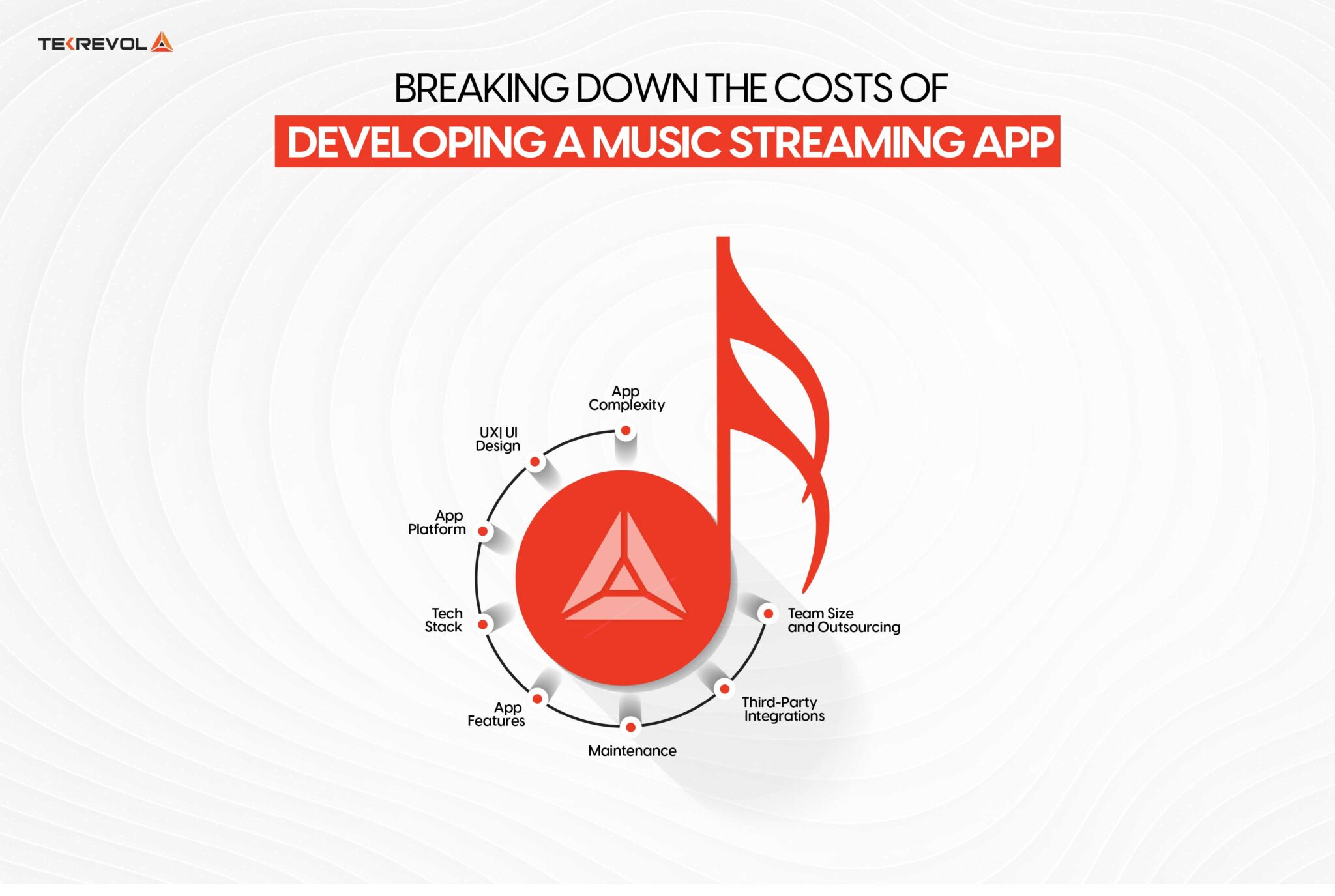 TEKREVOL

BREAKING DOWN THE COSTS OF
DEVELOPING A MUSIC STREAMING APP

App Complexity

UX| UI Design

App Platform

Tech Stack

App Features

Maintenance

Third-Party Integrations

Team Size and Outsourcing